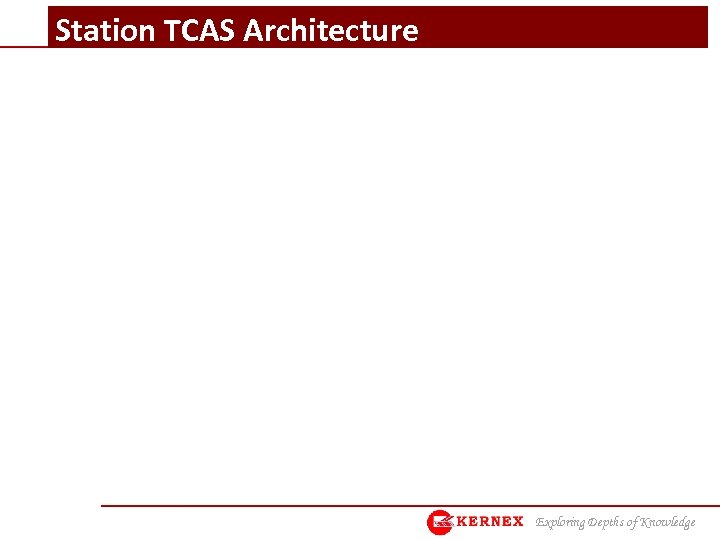 Station TCAS Architecture

KERNEX Exploring Depths of Knowledge